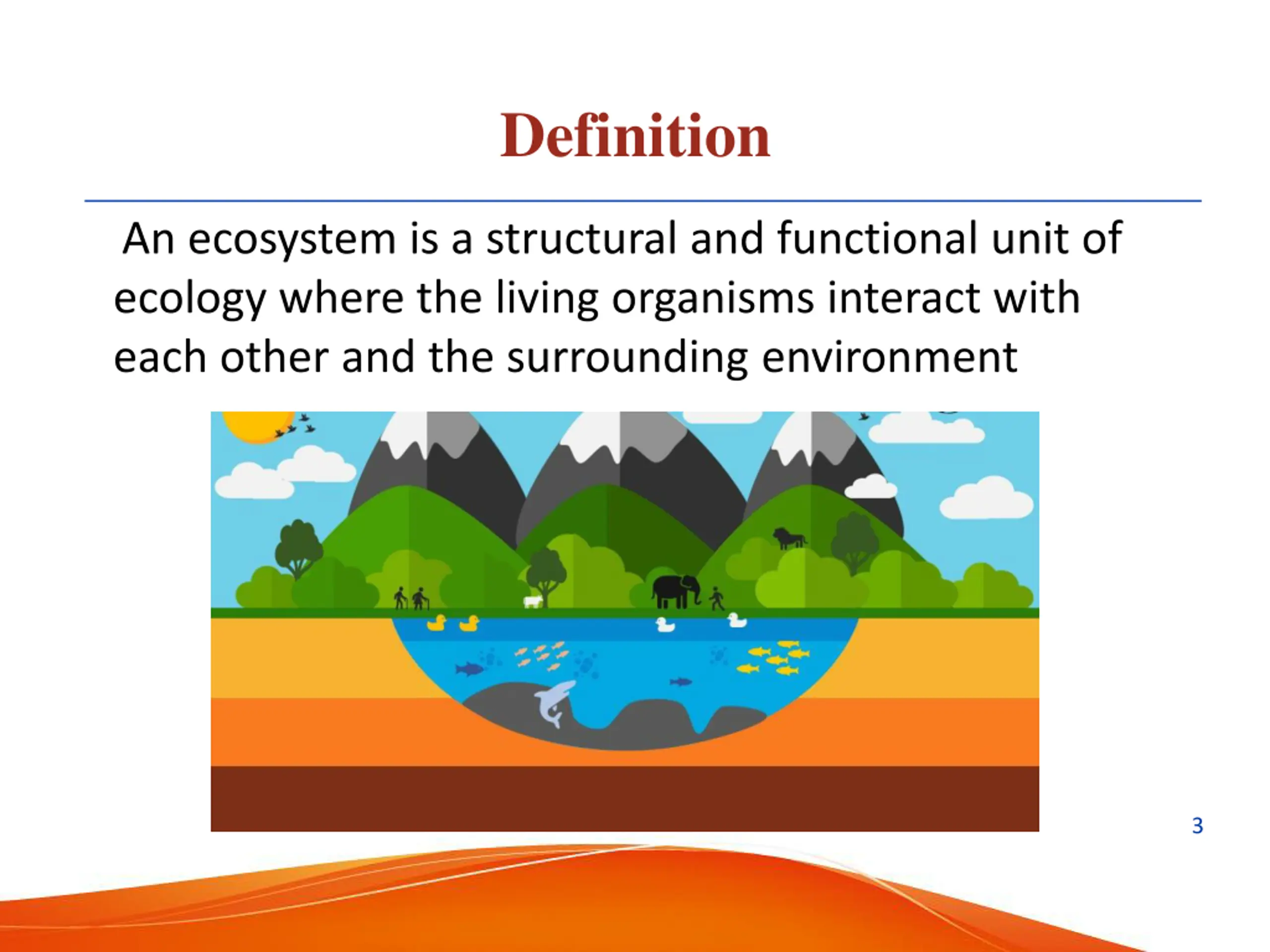 Definition

An ecosystem is a structural and functional unit of ecology where the living organisms interact with each other and the surrounding environment

3